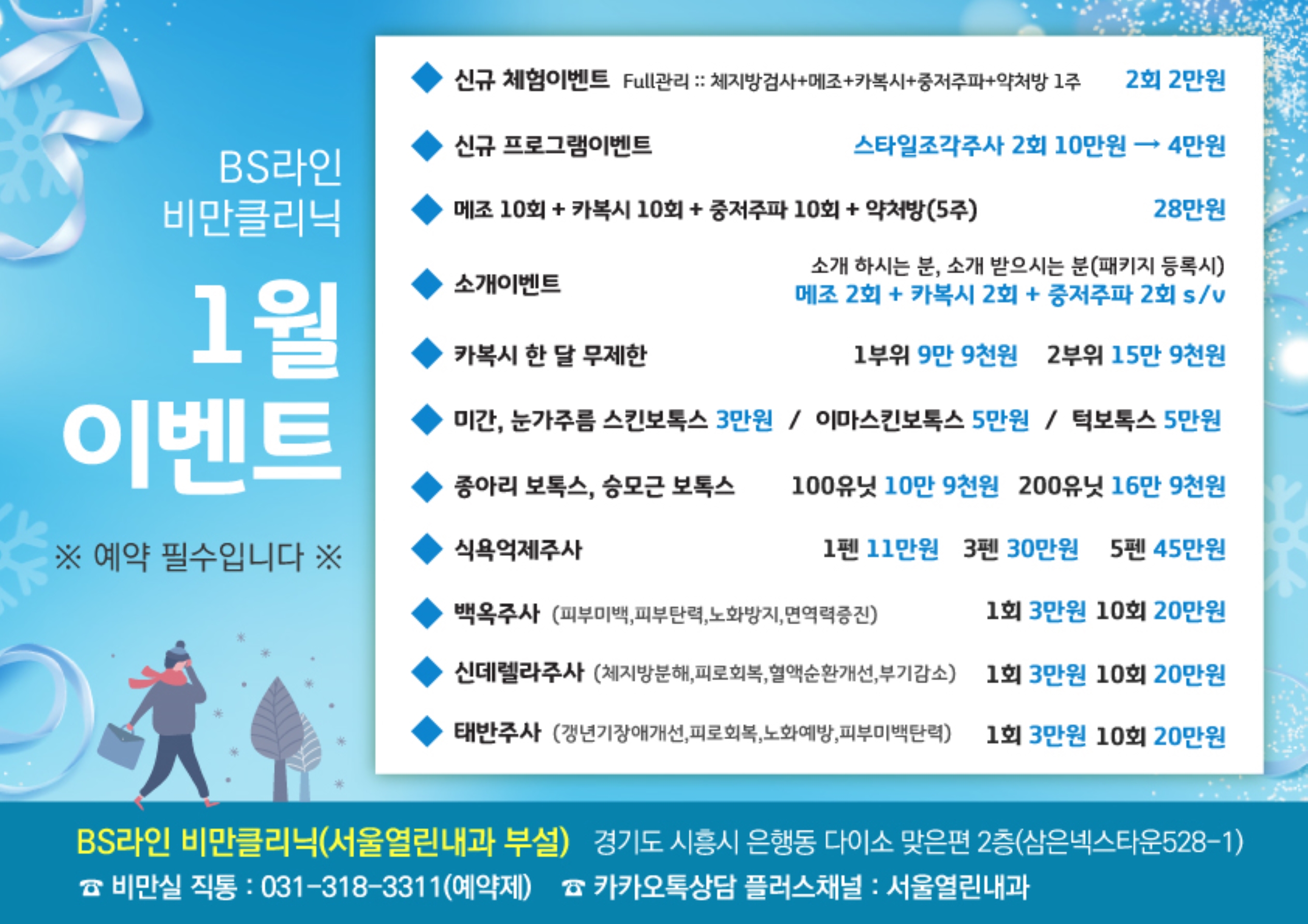 BS라인
비만클리닉

1월
이벤트

※ 예약 필수입니다 ※

◆ 신규 체험이벤트 Full관리 :: 체지방검사+메조+카복시+중저주파+약처방 1주 2회 2만원

◆ 신규 프로그램이벤트 스타일조각주사 2회 10만원 → 4만원

◆ 메조 10회 + 카복시 10회 + 중저주파 10회 + 약처방(5주) 28만원

◆ 소개이벤트 소개 하시는 분, 소개 받으시는 분(패키지 등록시) 메조 2회 + 카복시 2회 + 중저주파 2회 s/v

◆ 카복시 한 달 무제한 1부위 9만 9천원 2부위 15만 9천원

◆ 미간, 눈가주름 스킨보톡스 3만원 / 이마스킨보톡스 5만원 / 턱보톡스 5만원

◆ 종아리 보톡스, 승모근 보톡스 100유닛 10만 9천원 200유닛 16만 9천원

◆ 식욕억제주사 1펜 11만원 3펜 30만원 5펜 45만원

◆ 백옥주사 (피부미백,피부탄력,노화방지,면역력증진) 1회 3만원 10회 20만원

◆ 신데렐라주사 (체지방분해,피로회복,혈액순환개선,부기감소) 1회 3만원 10회 20만원

◆ 태반주사 (갱년기장애개선,피로회복,노화예방,피부미백탄력) 1회 3만원 10회 20만원

BS라인 비만클리닉(서울열린내과 부설) 경기도 시흥시 은행동 다이소 맞은편 2층(삼은넥스타운528-1)

☎ 비만실 직통 : 031-318-3311(예약제) ☎ 카카오톡상담 플러스채널 : 서울열린내과